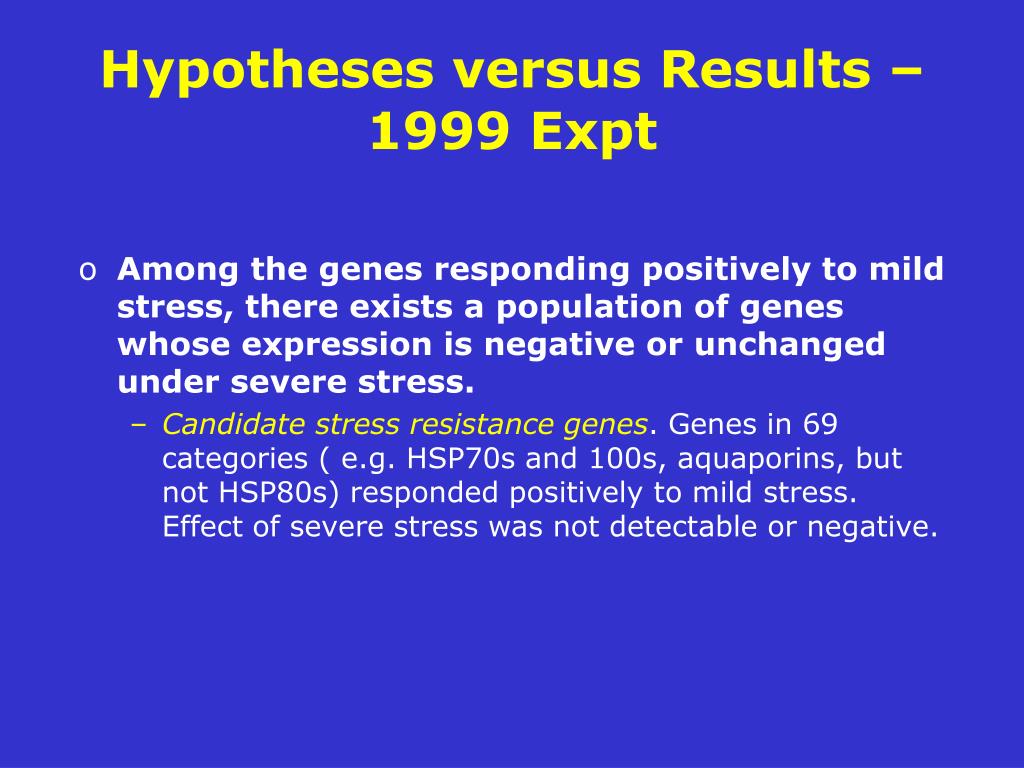 Hypotheses versus Results – 1999 Expt

o Among the genes responding positively to mild stress, there exists a population of genes whose expression is negative or unchanged under severe stress.

– Candidate stress resistance genes. Genes in 69 categories ( e.g. HSP70s and 100s, aquaporins, but not HSP80s) responded positively to mild stress. Effect of severe stress was not detectable or negative.